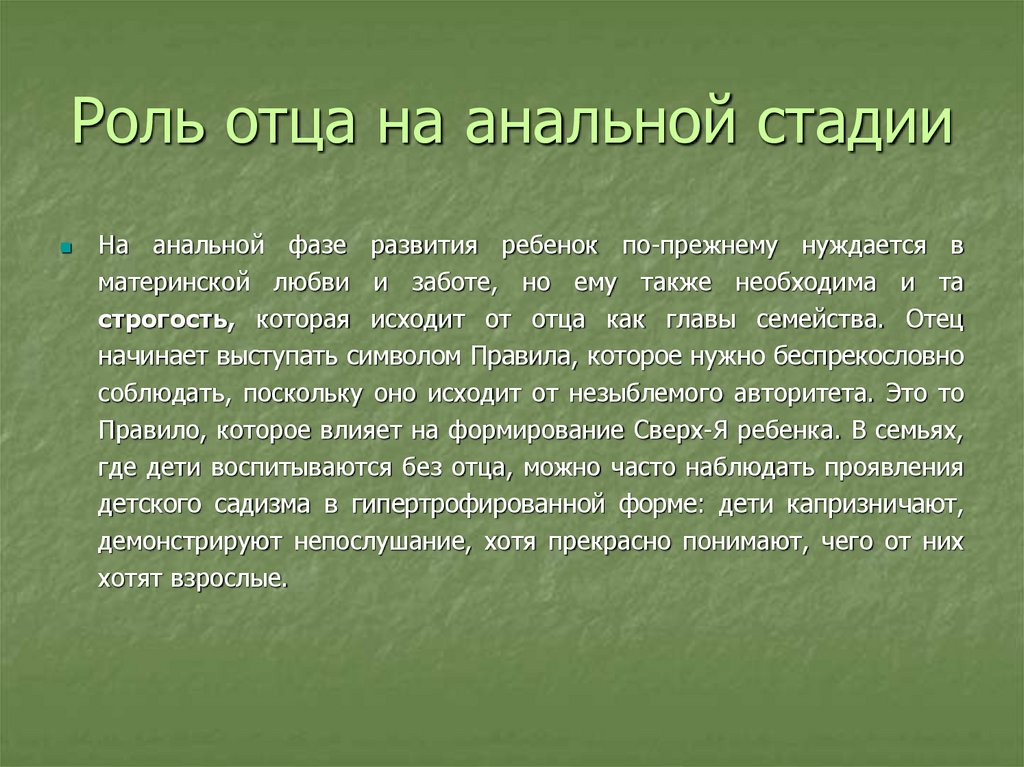 Роль отца на анальной стадии

На анальной фазе развития ребенок по-прежнему нуждается в материнской любви и заботе, но ему также необходима и та строгость, которая исходит от отца как главы семейства. Отец начинает выступать символом Правила, которое нужно беспрекословно соблюдать, поскольку оно исходит от незыблемого авторитета. Это то Правило, которое влияет на формирование Сверх-Я ребенка. В семьях, где дети воспитываются без отца, можно часто наблюдать проявления детского садизма в гипертрофированной форме: дети капризничают, демонстрируют непослушание, хотя прекрасно понимают, чего от них хотят взрослые.